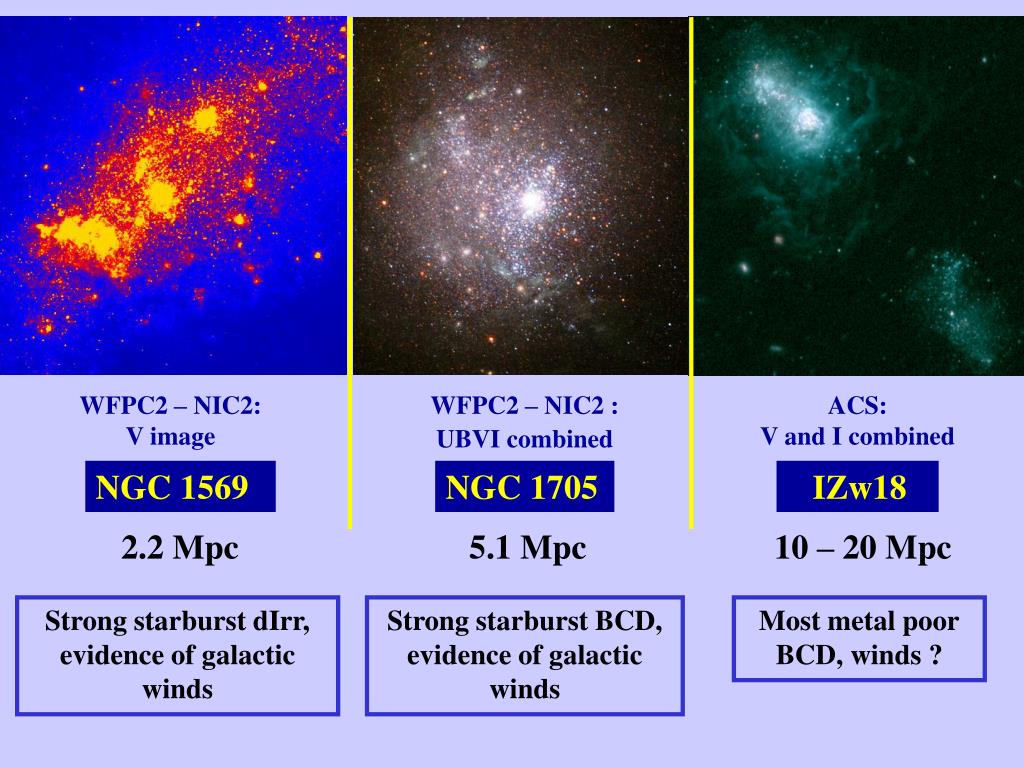 WFPC2 – NIC2:
V image

NGC 1569

2.2 Mpc

Strong starburst dIrr, evidence of galactic winds

WFPC2 – NIC2 :
UBVI combined

NGC 1705

5.1 Mpc

Strong starburst BCD, evidence of galactic winds

ACS:
V and I combined

IZw18

10 – 20 Mpc

Most metal poor BCD, winds ?